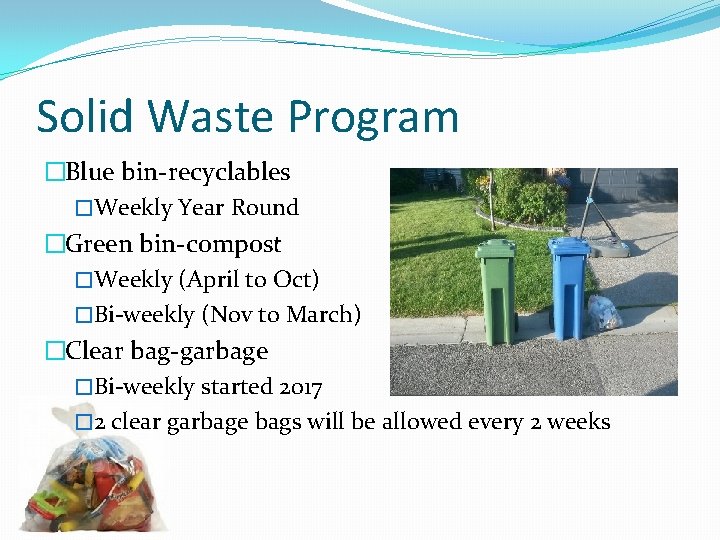 Solid Waste Program

□Blue bin-recyclables

□Weekly Year Round

□Green bin-compost

□Weekly (April to Oct)

□Bi-weekly (Nov to March)

□Clear bag-garbage

□Bi-weekly started 2017

□2 clear garbage bags will be allowed every 2 weeks